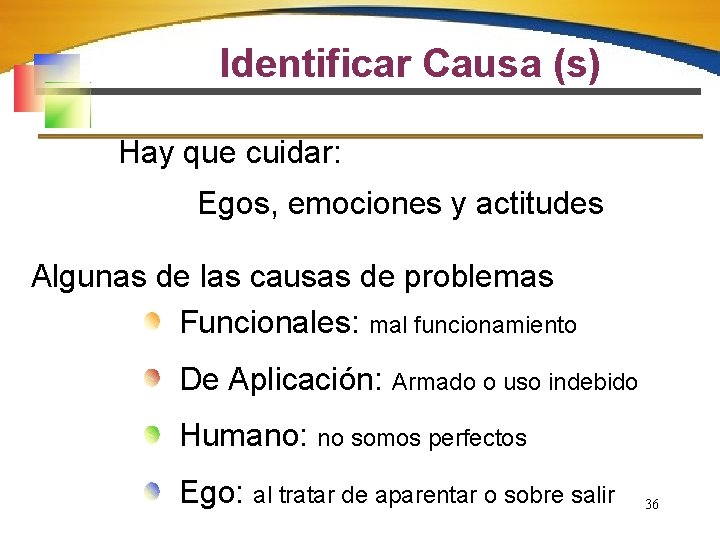 Identificar Causa (s)

Hay que cuidar:

Egos, emociones y actitudes

Algunas de las causas de problemas

Funcionales: mal funcionamiento

De Aplicación: Armado o uso indebido

Humano: no somos perfectos

Ego: al tratar de aparentar o sobre salir

36